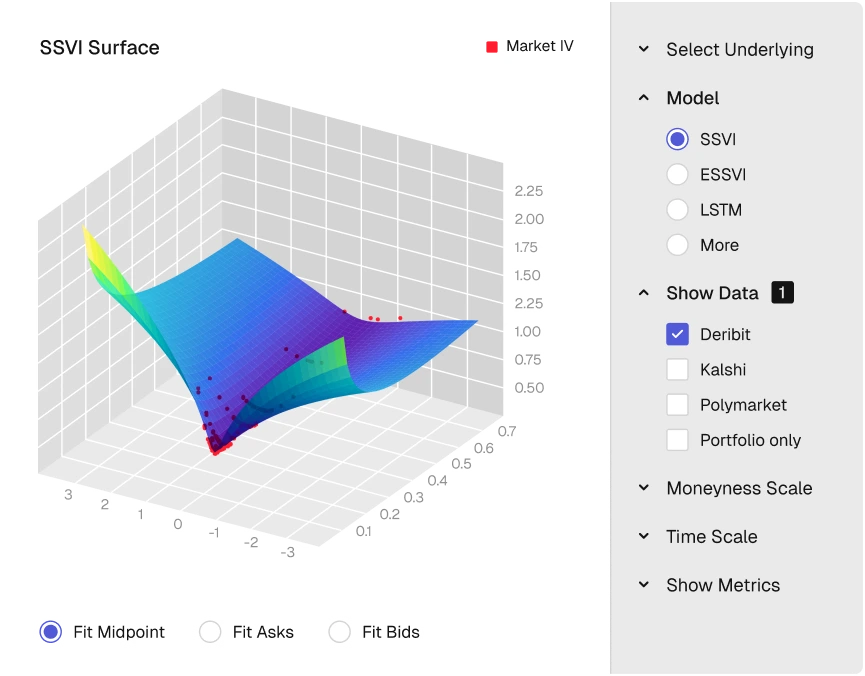 SSVI Surface

Market IV

2.25
2.00
1.75
1.50
2.25
1.00
0.75
0.50

0.7
0.6
0.5
0.4
0.3
0.2
0.1

3
2
1
0
-1
-2
-3

Fit Midpoint
Fit Asks
Fit Bids

Select Underlying

Model
SSVI
ESSVI
LSTM
More

Show Data 1
Deribit
Kalshi
Polymarket
Portfolio only

Moneyness Scale

Time Scale

Show Metrics